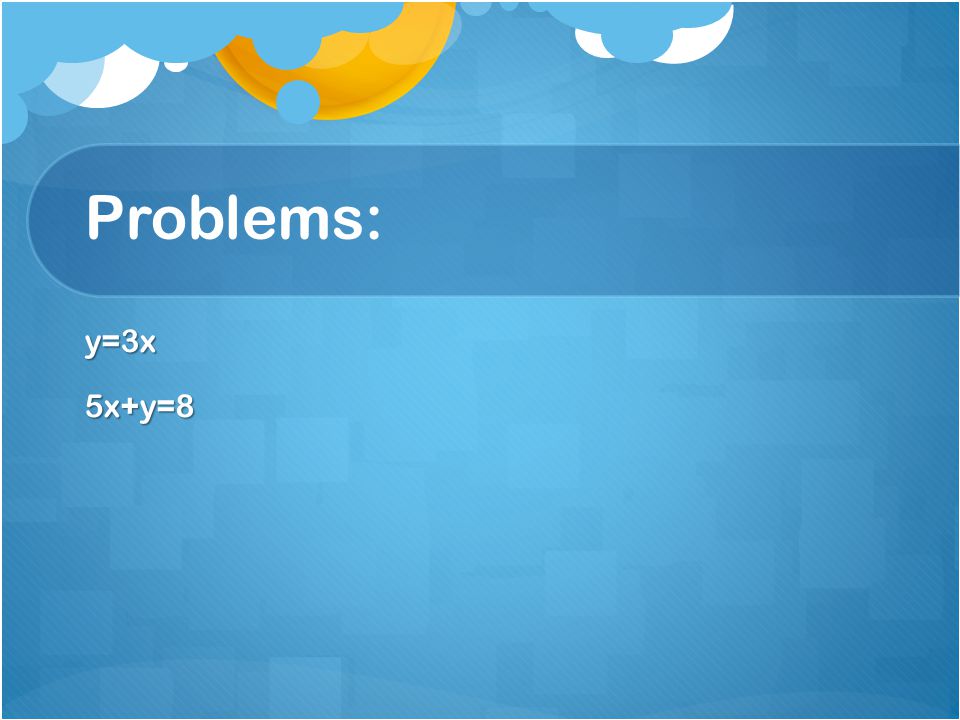 Problems:

$y=3x$

$5x+y=8$